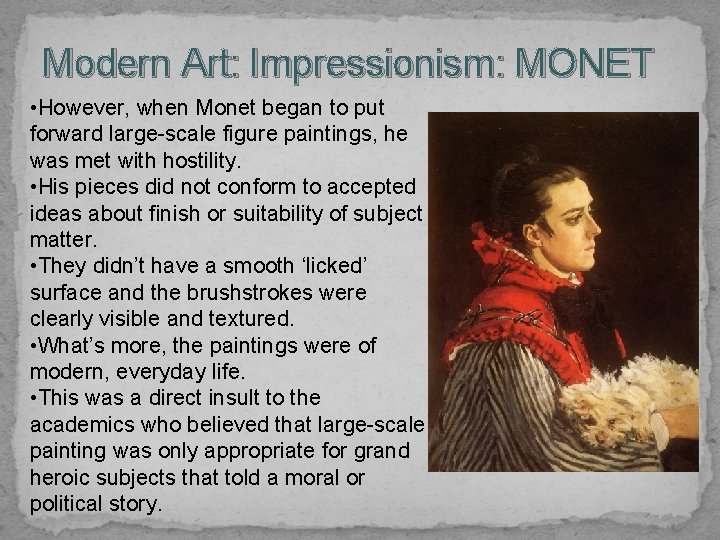 Modern Art: Impressionism: MONET

•However, when Monet began to put forward large-scale figure paintings, he was met with hostility.
•His pieces did not conform to accepted ideas about finish or suitability of subject matter.
•They didn't have a smooth 'licked' surface and the brushstrokes were clearly visible and textured.
•What's more, the paintings were of modern, everyday life.
•This was a direct insult to the academics who believed that large-scale painting was only appropriate for grand heroic subjects that told a moral or political story.